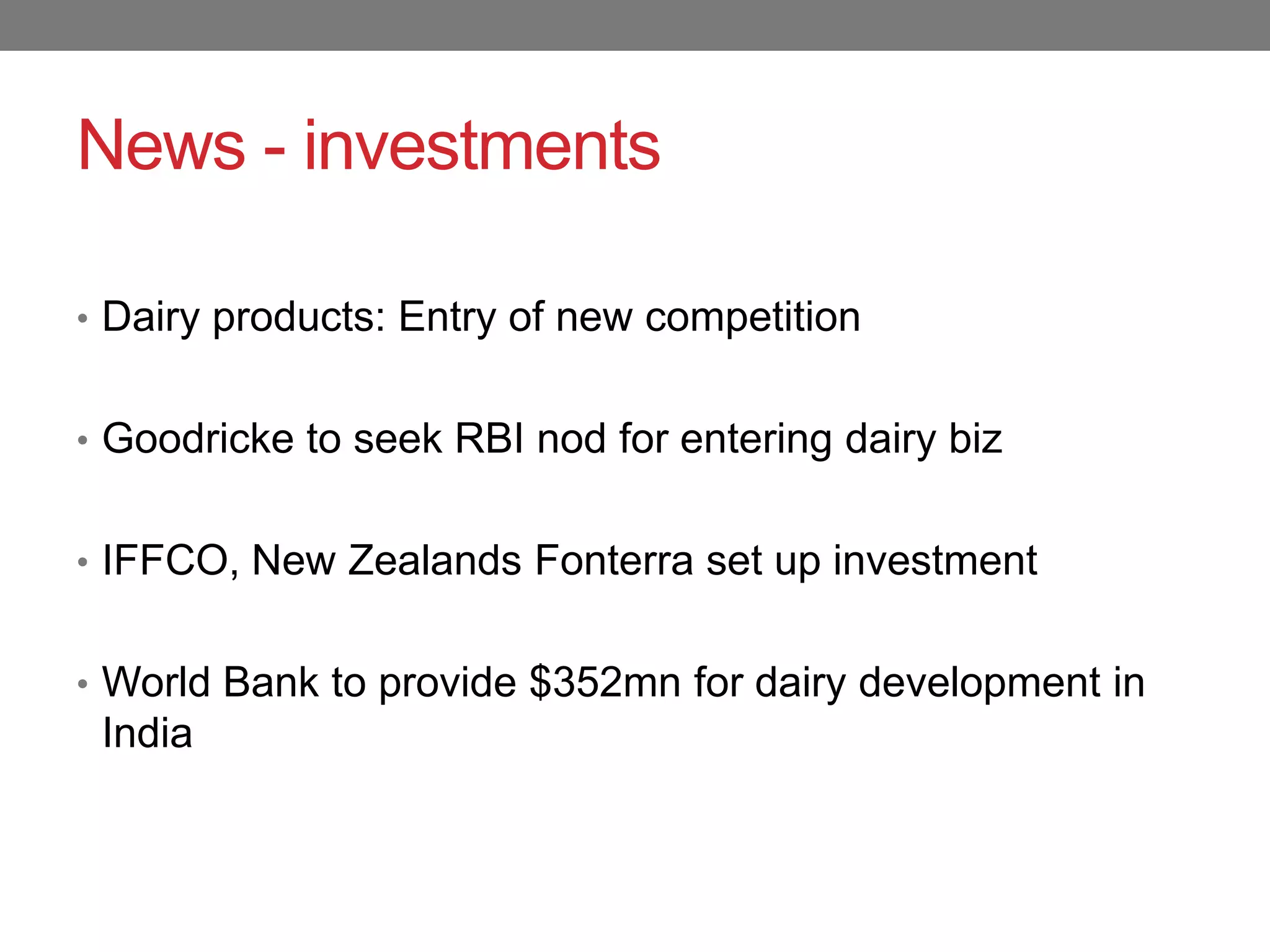 News - investments

• Dairy products: Entry of new competition

• Goodricke to seek RBI nod for entering dairy biz

• IFFCO, New Zealands Fonterra set up investment

• World Bank to provide \$352mn for dairy development in India